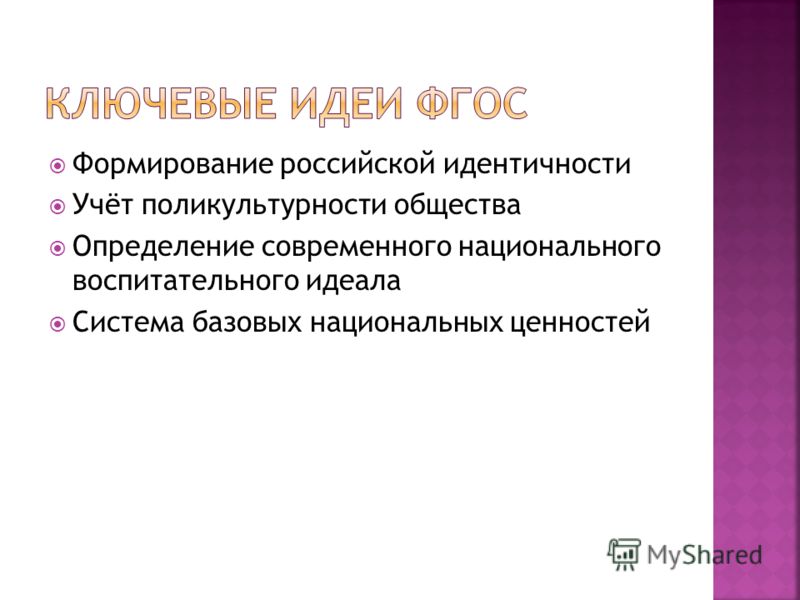 КЛЮЧЕВЫЕ ИДЕИ ФГОС

Формирование российской идентичности
Учёт поликультурности общества
Определение современного национального воспитательного идеала
Система базовых национальных ценностей

MyShared